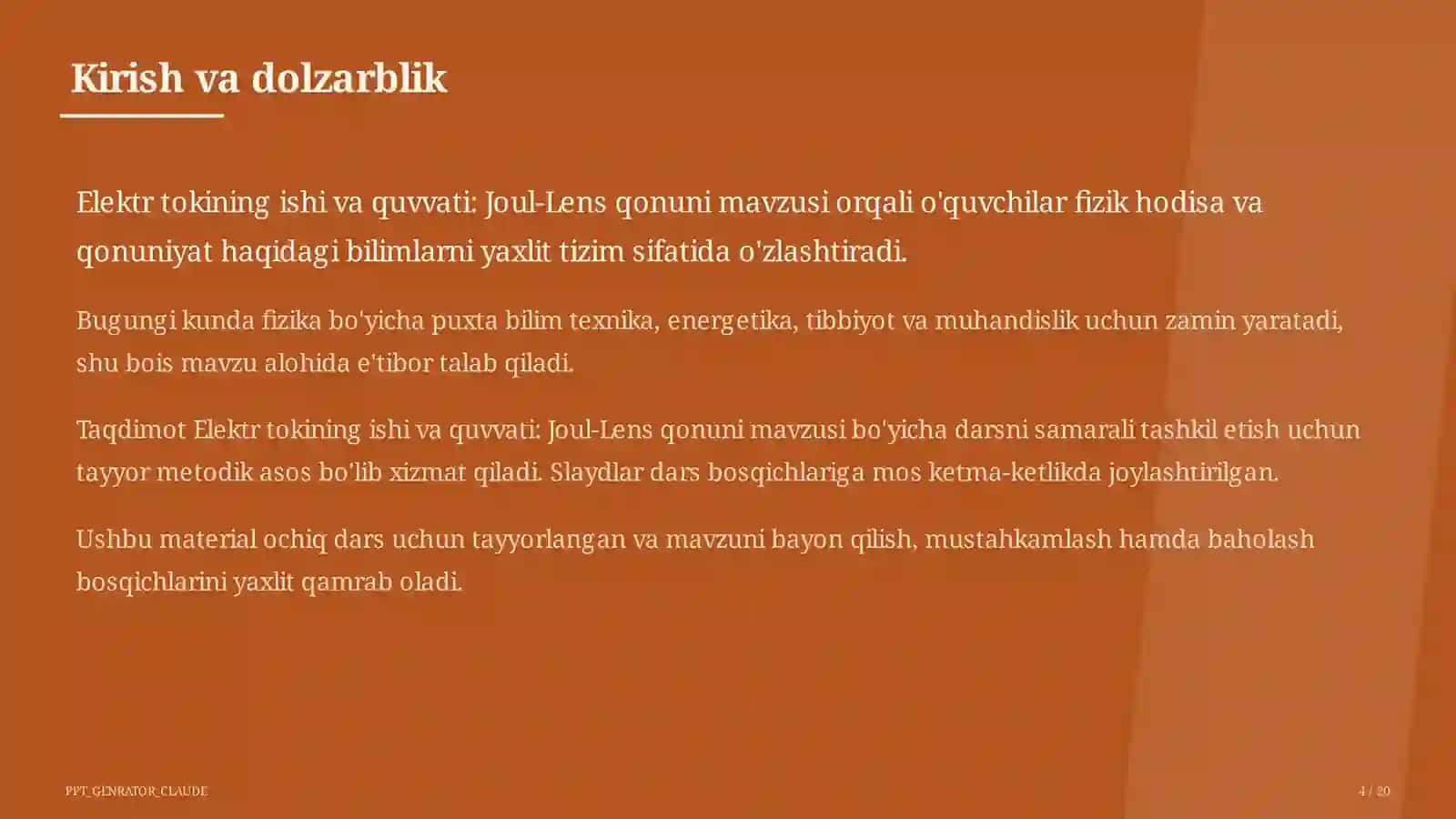 Kirish va dolzarblik

Elektr tokining ishi va quvvati: Joul-Lens qonuni mavzusi orqali o'quvchilar fizik hodisa va qonuniyat haqidagi bilimlarni yaxlit tizim sifatida o'zlashtiradi.

Bugungi kunda fizika bo'yicha puxta bilim texnika, energetika, tibbiyot va muhandislik uchun zamin yaratadi, shu bois mavzu alohida e'tibor talab qiladi.

Taqdimot Elektr tokining ishi va quvvati: Joul-Lens qonuni mavzusi bo'yicha darsni samarali tashkil etish uchun tayyor metodik asos bo'lib xizmat qiladi. Slaydlar dars bosqichlariga mos ketma-ketlikda joylashtirilgan.

Ushbu material ochiq dars uchun tayyorlangan va mavzuni bayon qilish, mustahkamlash hamda baholash bosqichlarini yaxlit qamrab oladi.

PPT_GENRATOR_CLAUDE

4 / 20